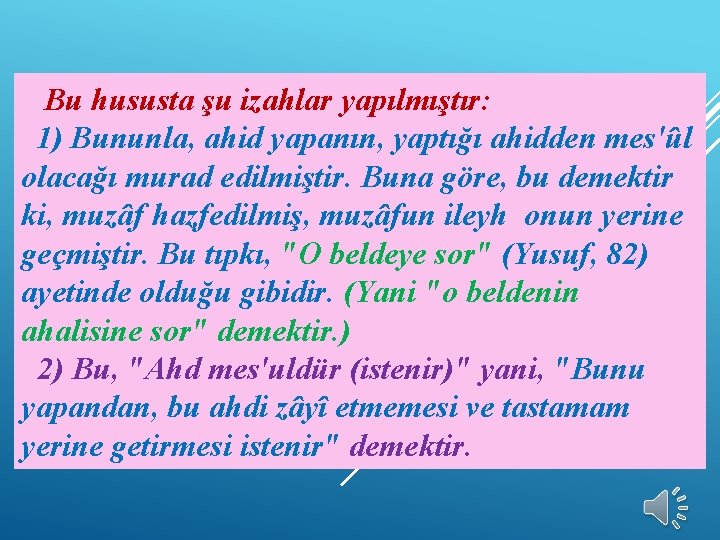 Bu hususta şu izahlar yapılmıştır:

1) Bununla, ahid yapanın, yaptığı ahidden mes'ûl olacağı murad edilmiştir. Buna göre, bu demektir ki, muzâf hazfedilmiş, muzâfun ileyh onun yerine geçmiştir. Bu tıpkı, "O beldeye sor" (Yusuf, 82) ayetinde olduğu gibidir. (Yani "o beldenin ahalisine sor" demektir.)

2) Bu, "Ahd mes'uldür (istenir)" yani, "Bunu yapandan, bu ahdi zâyî etmemesi ve tastamam yerine getirmesi istenir" demektir.